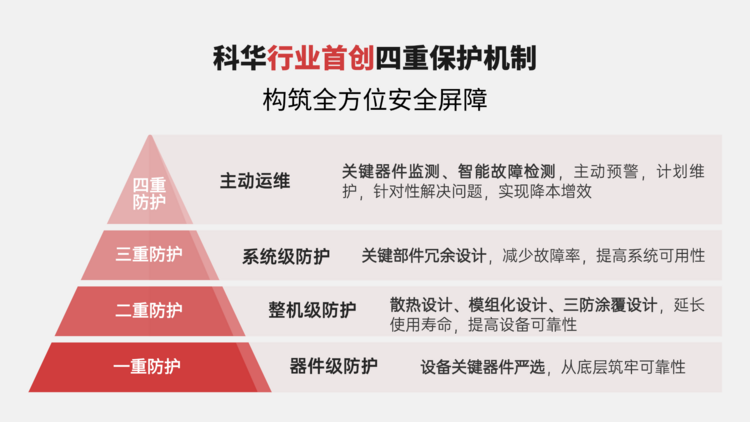 科华行业首创四重保护机制

构筑全方位安全屏障

四重防护

主动运维

关键器件监测、智能故障检测，主动预警，计划维护，针对性解决问题，实现降本增效

三重防护

系统级防护

关键部件冗余设计，减少故障率，提高系统可用性

二重防护

整机级防护

散热设计、模组化设计、三防涂覆设计，延长使用寿命，提高设备可靠性

一重防护

器件级防护

设备关键器件严选，从底层筑牢可靠性